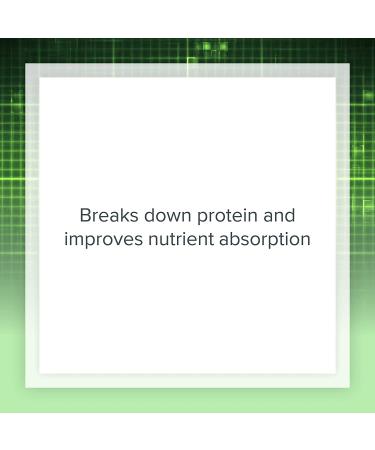 Breaks down protein and improves nutrient absorption